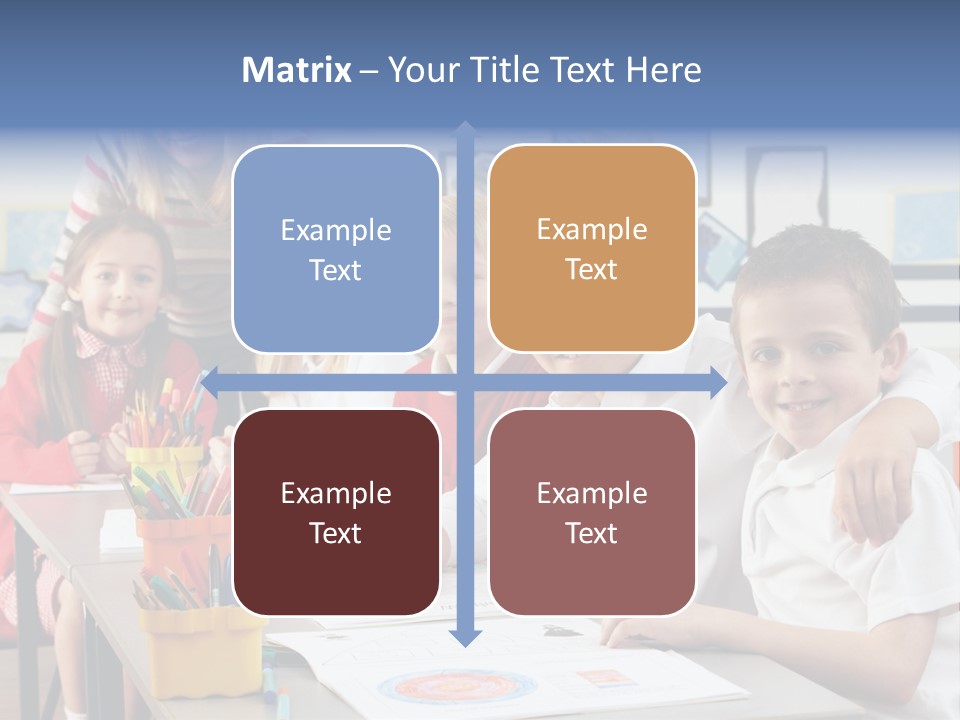 Matrix – Your Title Text Here

Example Text

Example Text

Example Text

Example Text